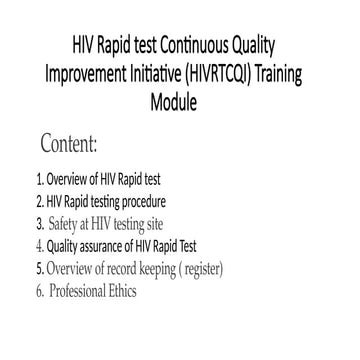 HIV Rapid test Continuous Quality Improvement Initiative (HIVRTCQI) Training Module

Content:

1. Overview of HIV Rapid test
2. HIV Rapid testing procedure
3. Safety at HIV testing site
4. Quality assurance of HIV Rapid Test
5. Overview of record keeping ( register)
6. Professional Ethics